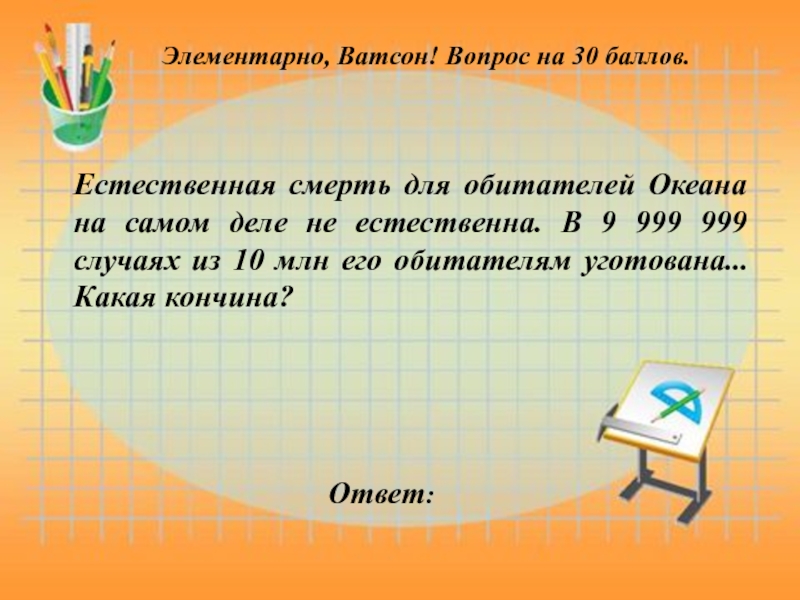 Элементарно, Ватсон! Вопрос на 30 баллов.

Естественная смерть для обитателей Океана на самом деле не естественна. В 9 999 999 случаях из 10 млн его обитателям уготована... Какая кончина?

Ответ: